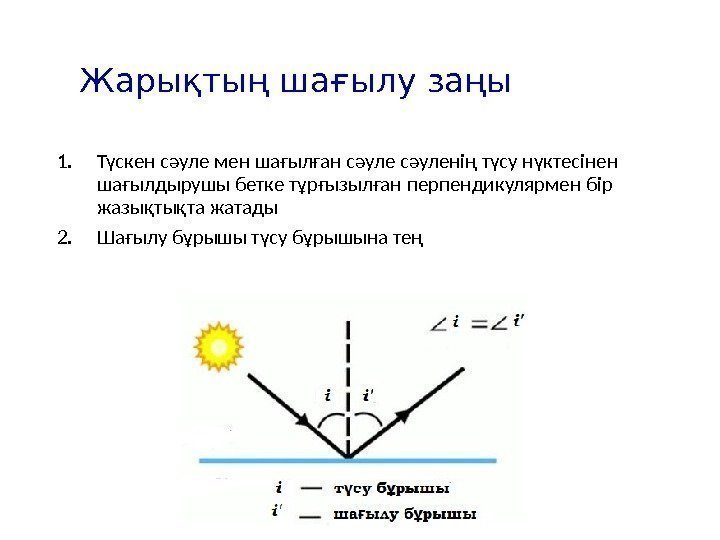 Жарықтың шағылу заңы

1. Түскен сәуле мен шағылған сәуле сәуленің түсу нүктесінен шағылдырушы бетке тұрғызылған перпендикулярмен бір жазықтықта жатады

2. Шағылу бұрышы түсу бұрышына тең

$\angle i = \angle i'$

$i$

$i'$

$i$ — түсу бұрышы

$i'$ — шағылу бұрышы